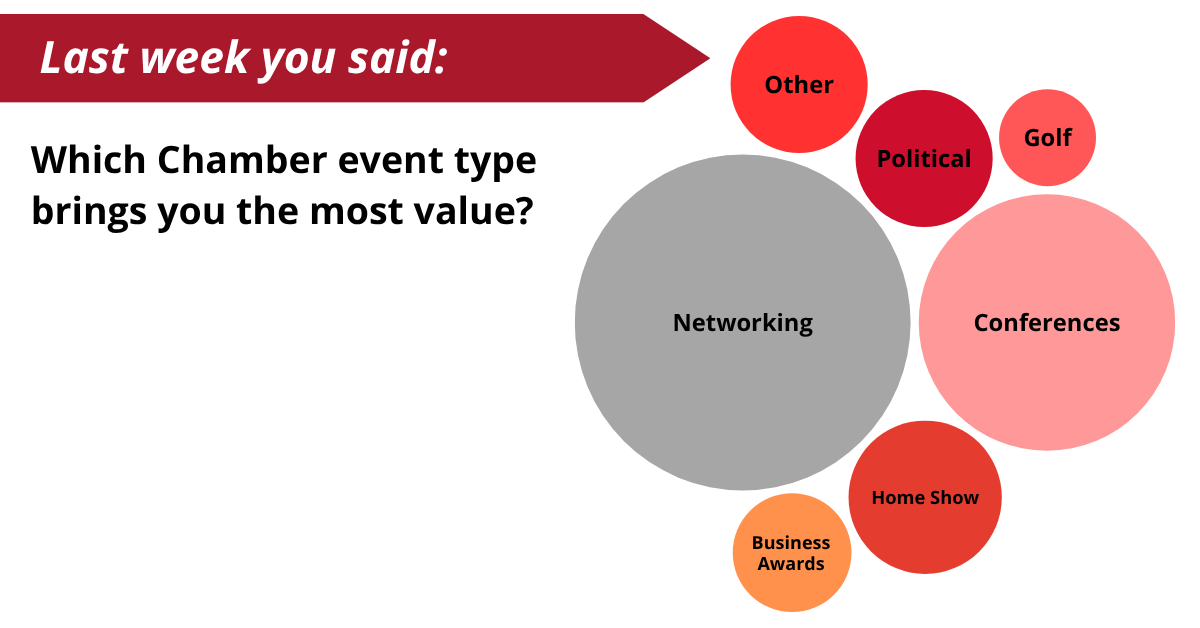 Last week you said:

Which Chamber event type brings you the most value?

Other

Political

Golf

Networking

Conferences

Home Show

Business Awards